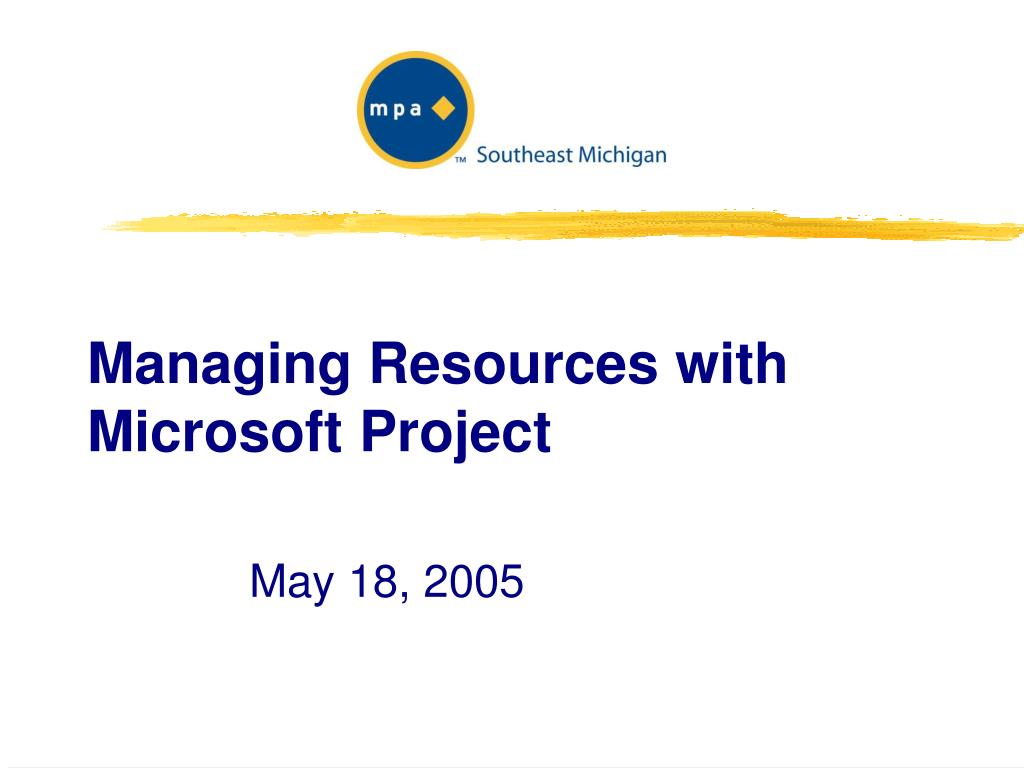 mpa
TM Southeast Michigan

Managing Resources with Microsoft Project

May 18, 2005